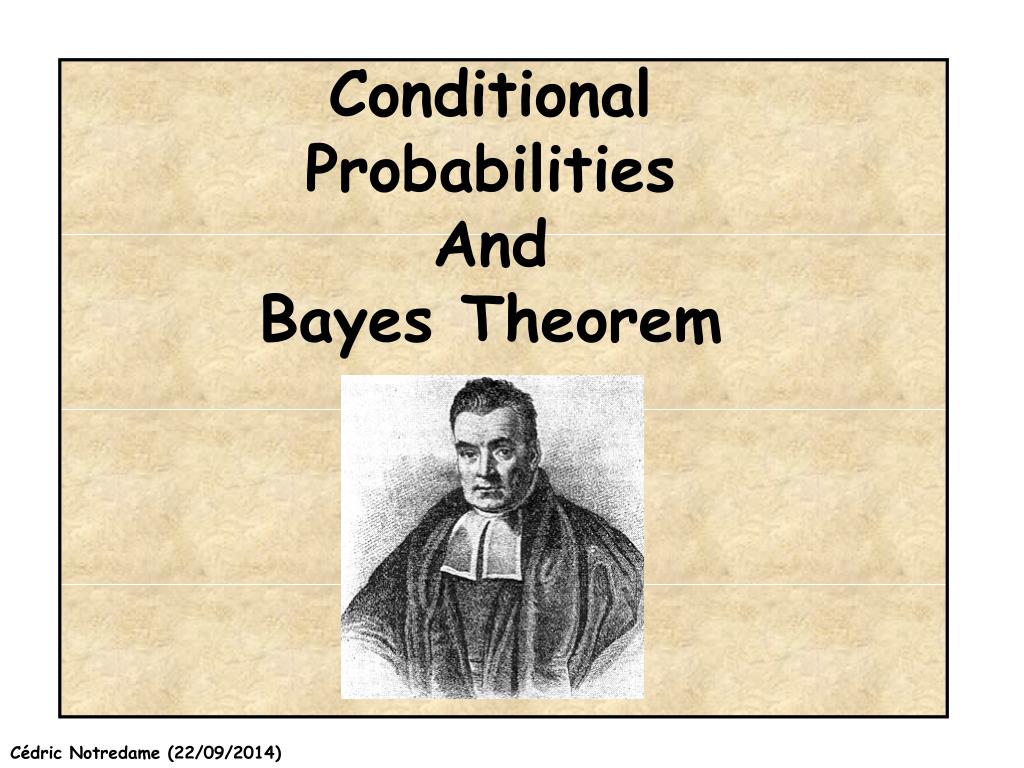 Conditional
Probabilities
And
Bayes Theorem

Cédric Notredame (22/09/2014)